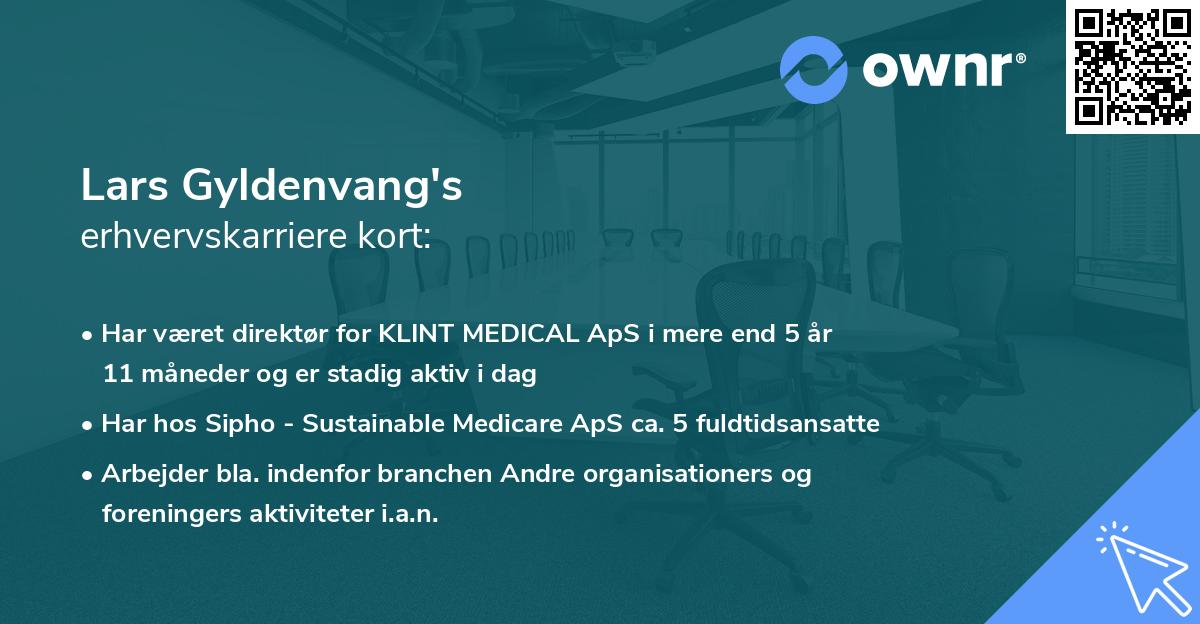 ownr®

Lars Gyldenvang's
erhvervskarriere kort:

• Har været direktør for KLINT MEDICAL ApS i mere end 5 år 11 måneder og er stadig aktiv i dag

• Har hos Sipho - Sustainable Medicare ApS ca. 5 fuldtidsansatte

• Arbejder bla. indenfor branchen Andre organisationers og foreningers aktiviteter i.a.n.